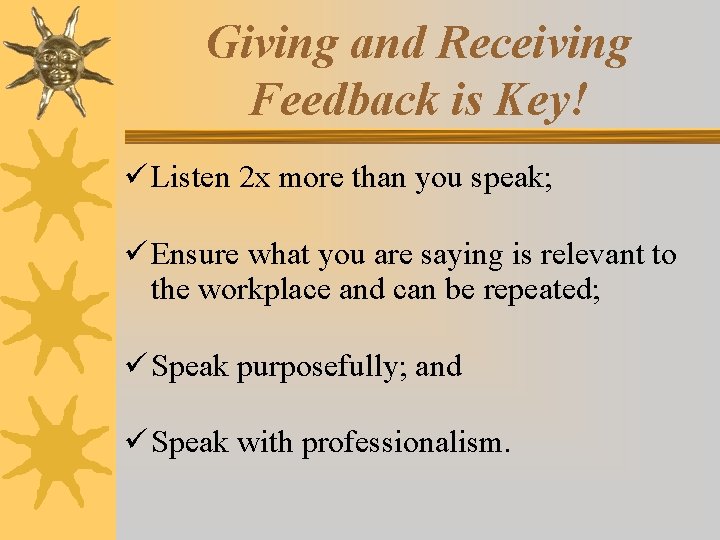 Giving and Receiving Feedback is Key!

✓ Listen 2x more than you speak;

✓ Ensure what you are saying is relevant to the workplace and can be repeated;

✓ Speak purposefully; and

✓ Speak with professionalism.